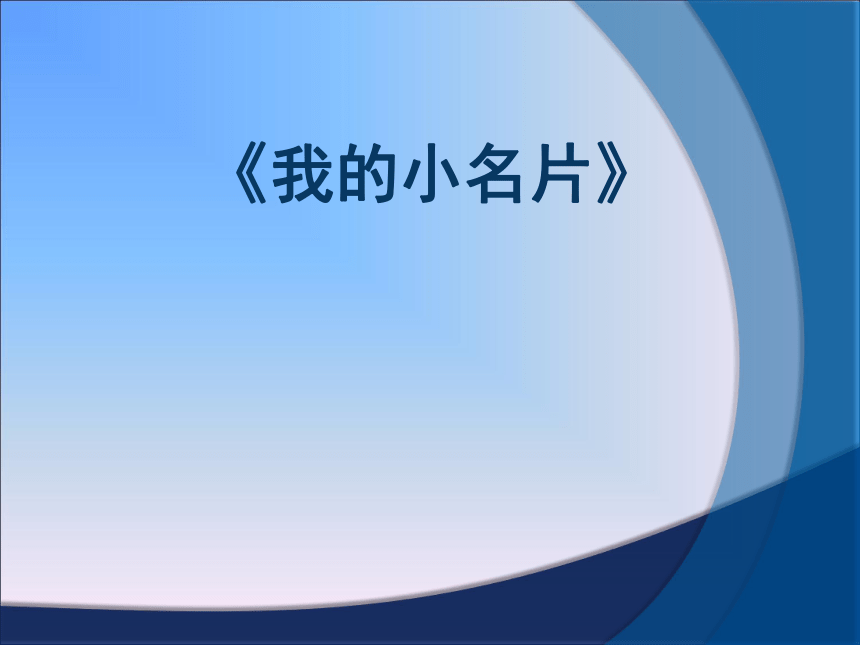 《我的小名片》